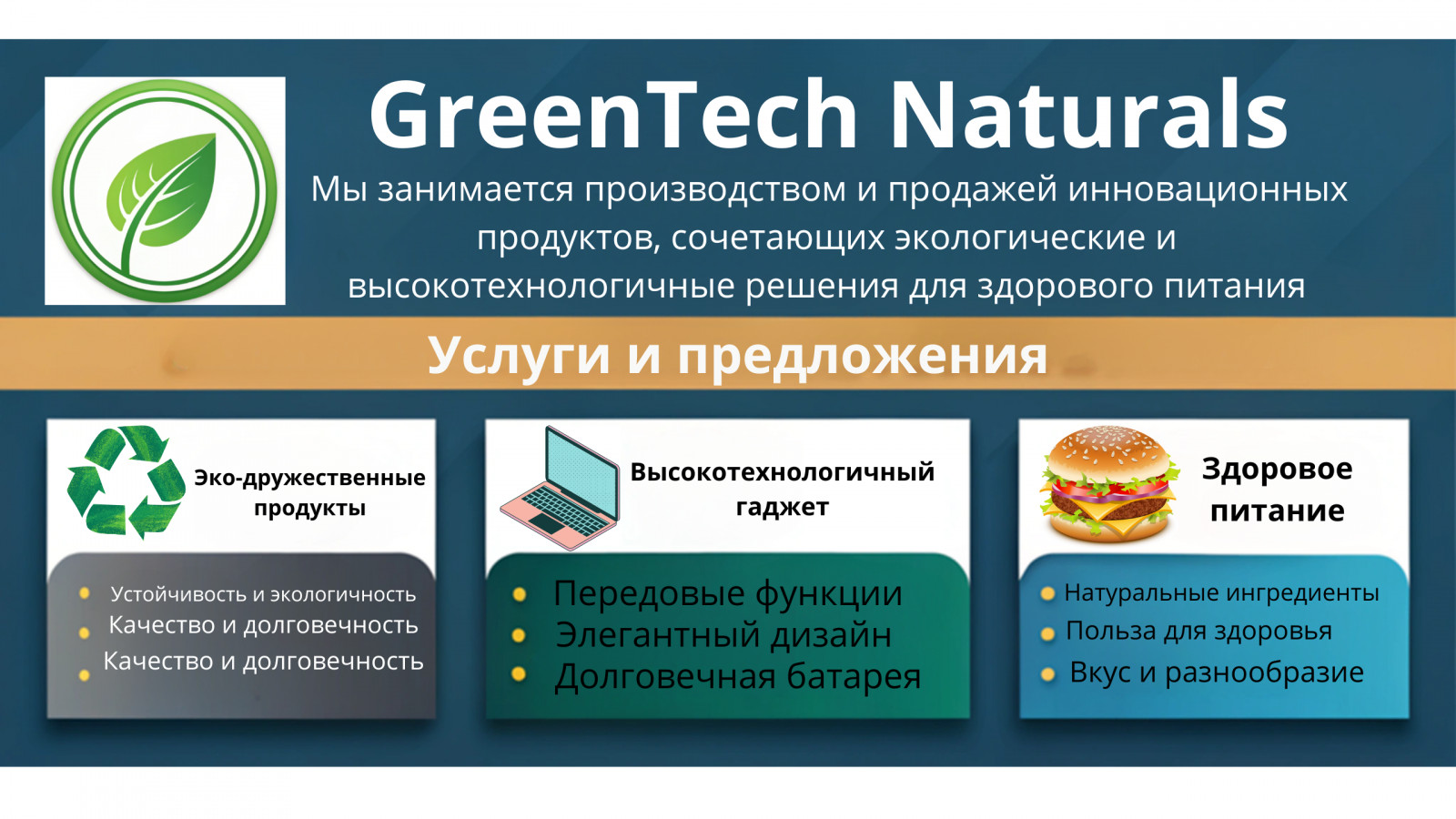 GreenTech Naturals

Мы занимается производством и продажей инновационных продуктов, сочетающих экологические и высокотехнологичные решения для здорового питания

Услуги и предложения

Эко-дружественные продукты

- Устойчивость и экологичность
- Качество и долговечность
- Качество и долговечность

Высокотехнологичный гаджет

- Передовые функции
- Элегантный дизайн
- Долговечная батарея

Здоровое питание

- Натуральные ингредиенты
- Польза для здоровья
- Вкус и разнообразие